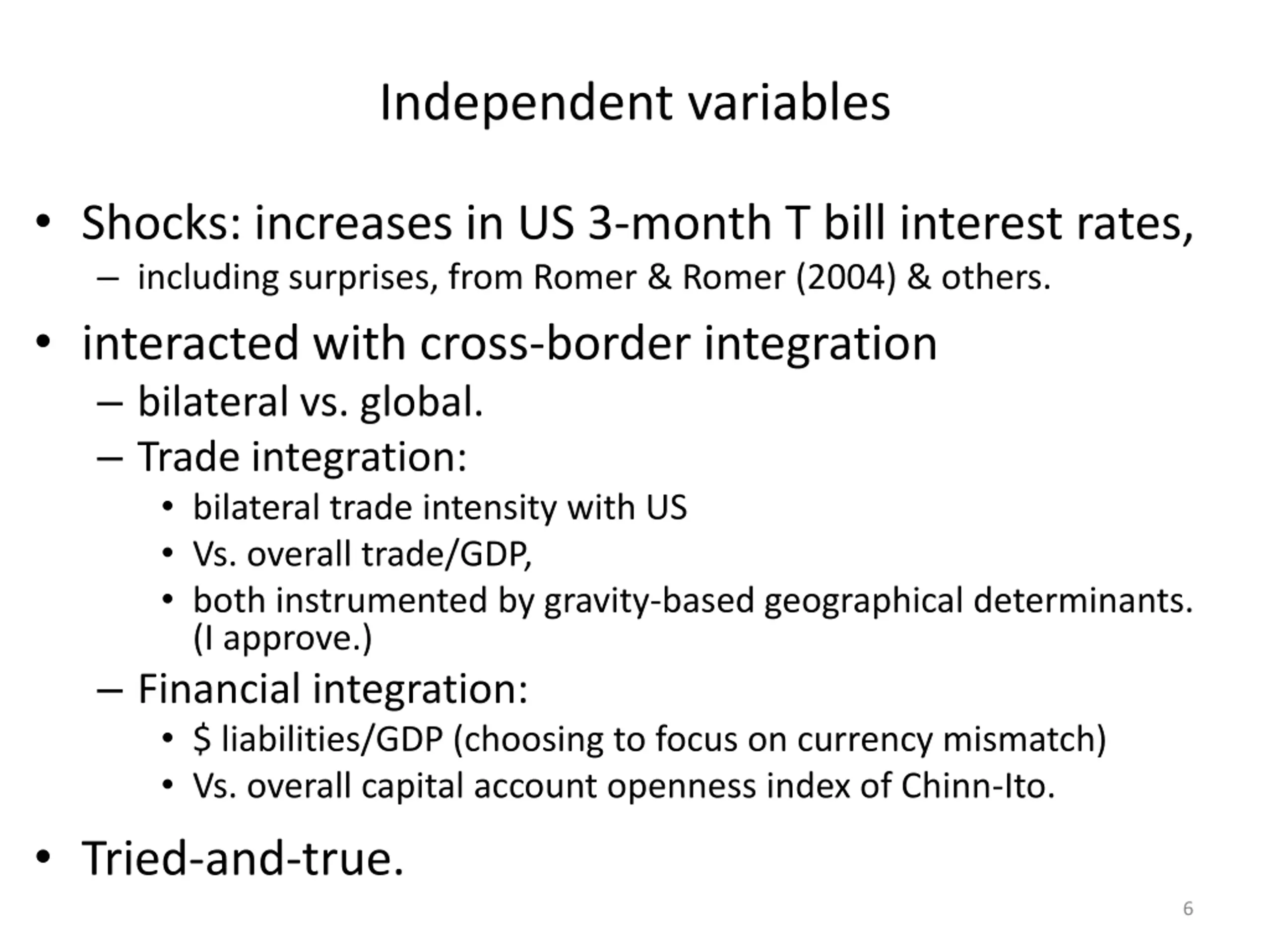 Independent variables

• Shocks: increases in US 3-month T bill interest rates,
  – including surprises, from Romer & Romer (2004) & others.

• interacted with cross-border integration
  – bilateral vs. global.
  – Trade integration:
    • bilateral trade intensity with US
    • Vs. overall trade/GDP,
    • both instrumented by gravity-based geographical determinants. (I approve.)
  – Financial integration:
    • \$ liabilities/GDP (choosing to focus on currency mismatch)
    • Vs. overall capital account openness index of Chinn-Ito.

• Tried-and-true.

6